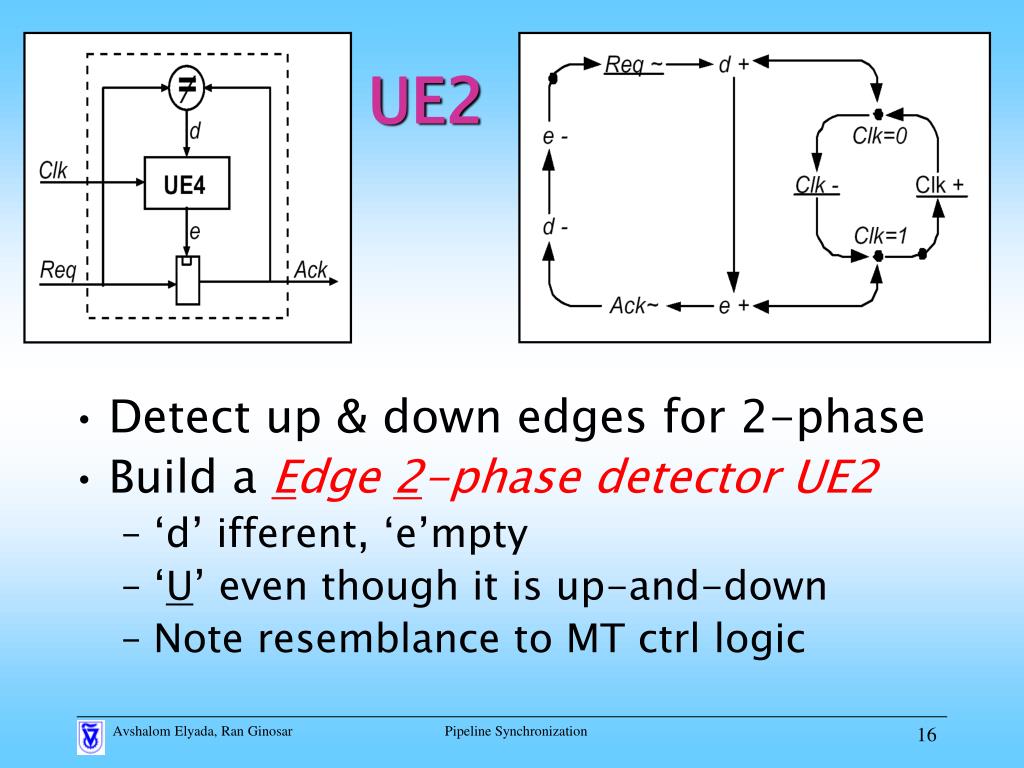 ≠
d
Clk
UE4
e
Req
Ack

UE2

Req ~
d +
e -
Clk=0
Clk -
Clk +
d -
Clk=1
Ack~
e +

• Detect up & down edges for 2-phase
• Build a Edge 2-phase detector UE2
– ‘d’ ifferent, ‘e’mpty
– ‘U’ even though it is up-and-down
– Note resemblance to MT ctrl logic

Avshalom Elyada, Ran Ginosar
Pipeline Synchronization
16